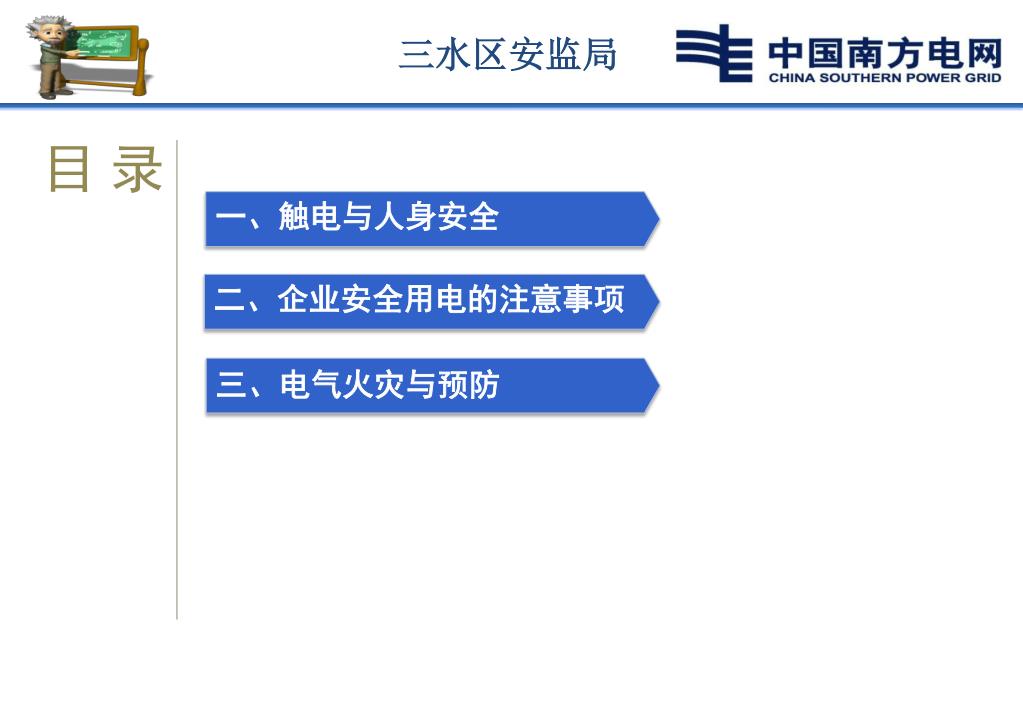 三水区安监局

中国南方电网
CHINA SOUTHERN POWER GRID

目 录

一、触电与人身安全

二、企业安全用电的注意事项

三、电气火灾与预防